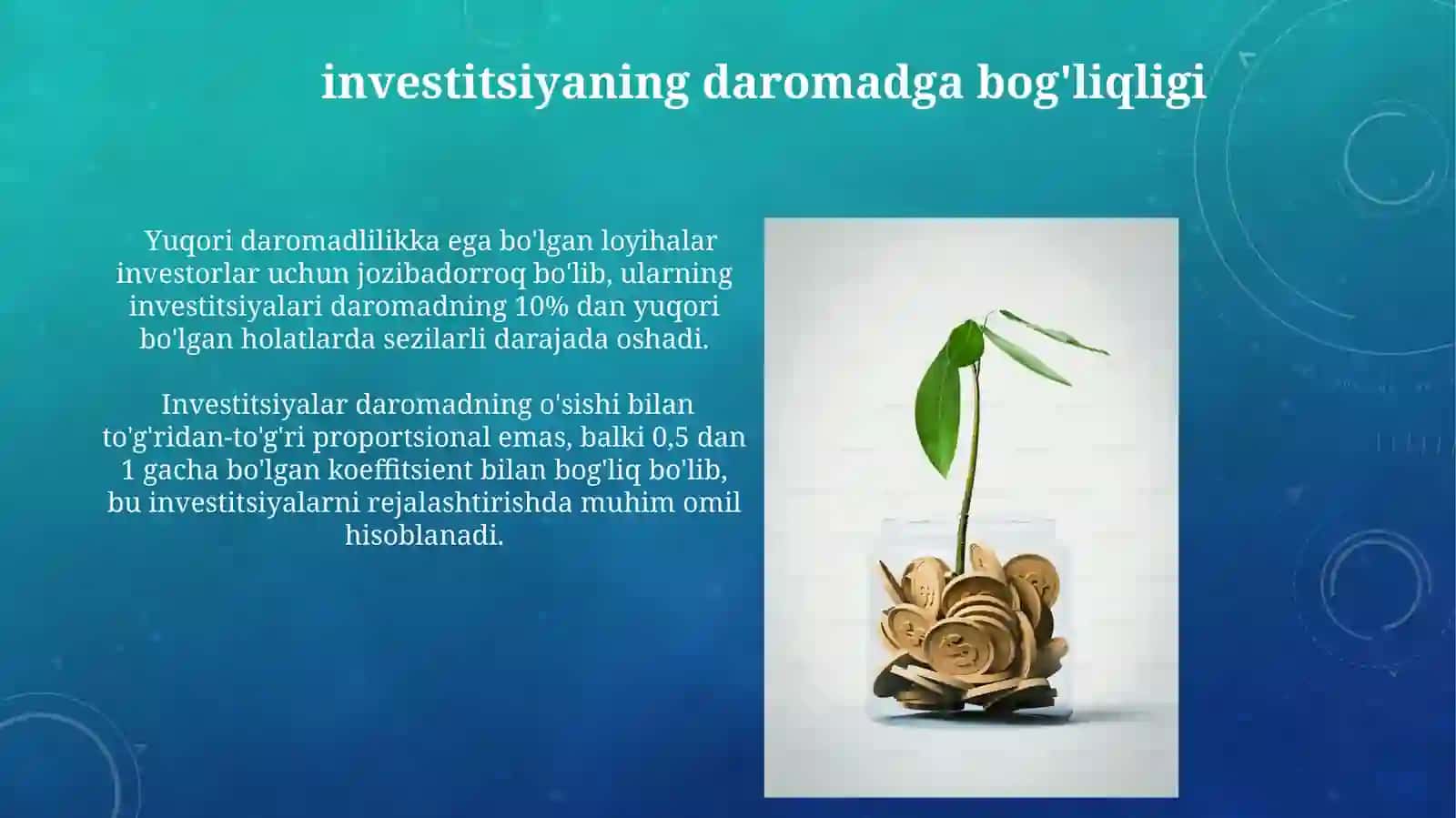 investitsiyaning daromadga bog'liqligi

Yuqori daromadlilikka ega bo'lgan loyihalar investorlar uchun jozibadorroq bo'lib, ularning investitsiyalari daromadning 10% dan yuqori bo'lgan holatlarda sezilarli darajada oshadi.

Investitsiyalar daromadning o'sishi bilan to'g'ridan-to'g'ri proportsional emas, balki 0,5 dan 1 gacha bo'lgan koeffitsient bilan bog'liq bo'lib, bu investitsiyalarni rejalashtirishda muhim omil hisoblanadi.